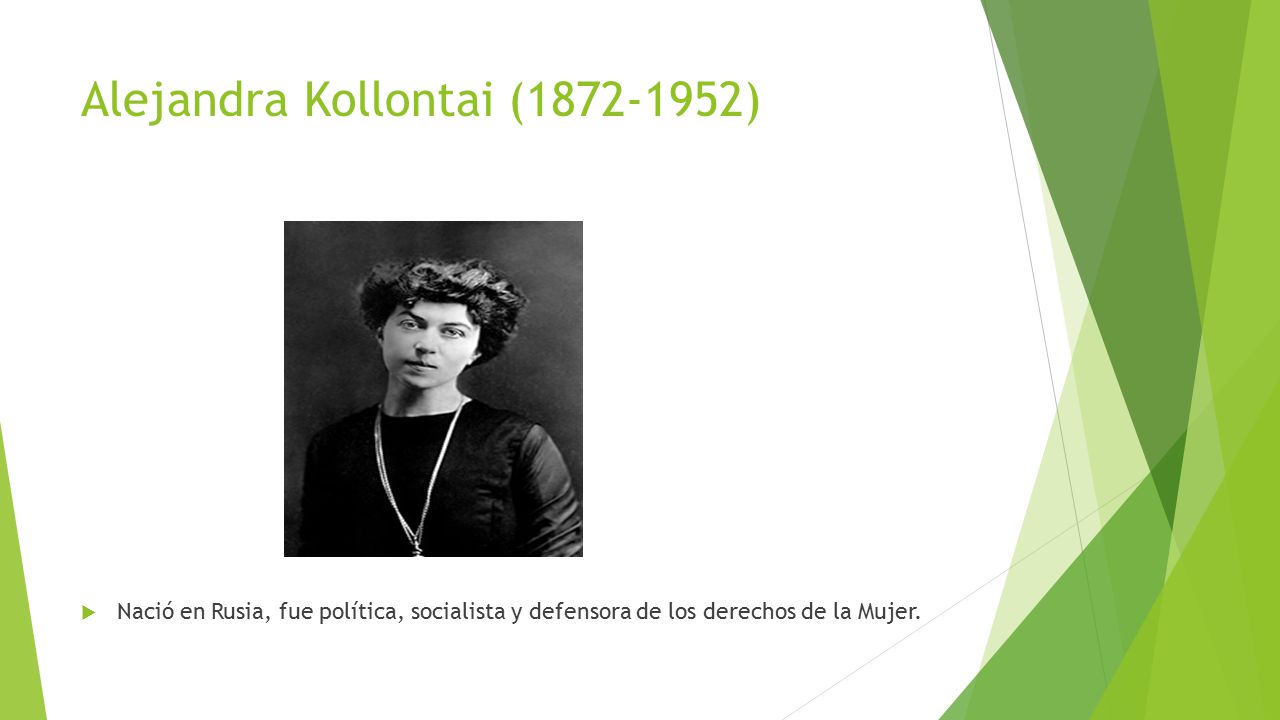 Alejandra Kollontai (1872-1952)

Nació en Rusia, fue política, socialista y defensora de los derechos de la Mujer.